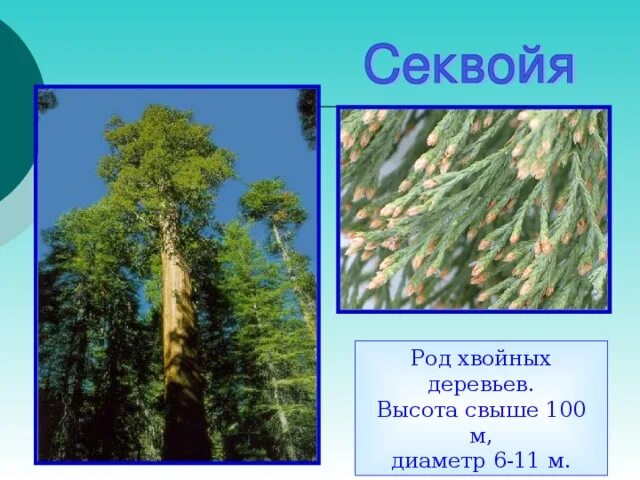 Секвойя

Род хвойных деревьев. Высота свыше 100 м, диаметр 6-11 м.